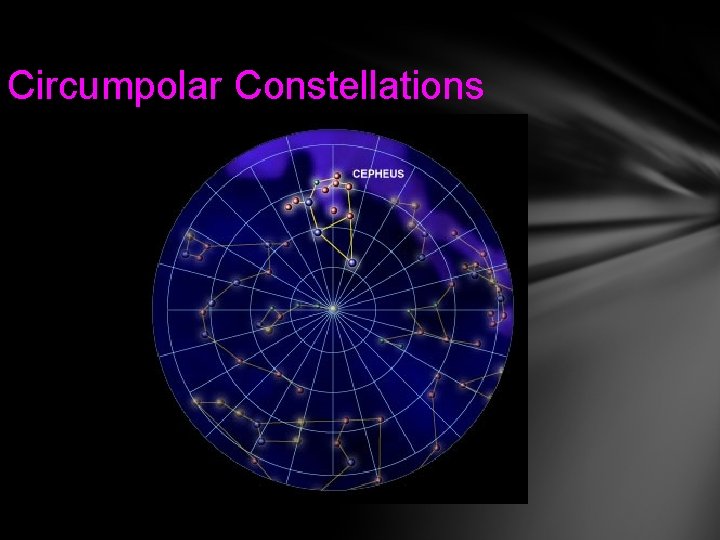 Circumpolar Constellations

CEPHEUS